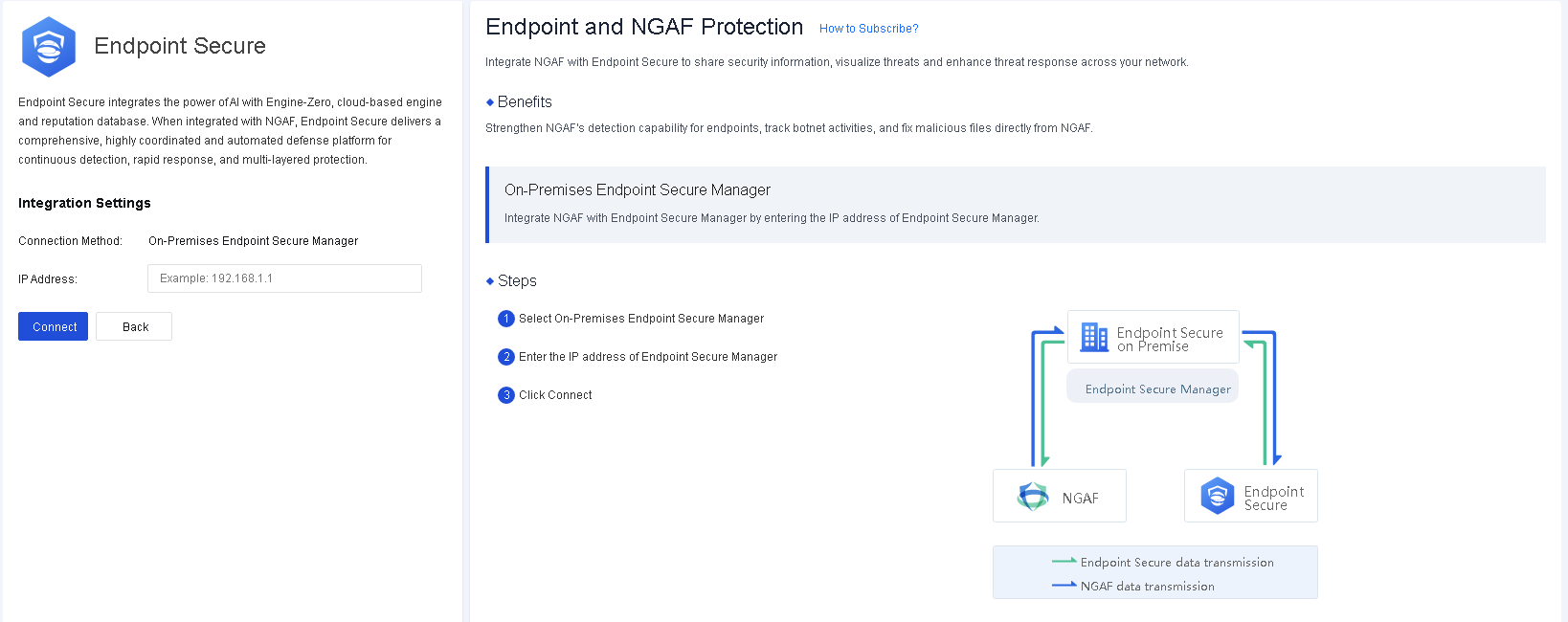 Endpoint Secure

Endpoint Secure integrates the power of AI with Engine-Zero, cloud-based engine and reputation database. When integrated with NGAF, Endpoint Secure delivers a comprehensive, highly coordinated and automated defense platform for continuous detection, rapid response, and multi-layered protection.

Integration Settings

Connection Method: On-Premises Endpoint Secure Manager

IP Address: Example: 192.168.1.1

Connect Back

Endpoint and NGAF Protection How to Subscribe?

Integrate NGAF with Endpoint Secure to share security information, visualize threats and enhance threat response across your network.

Benefits

Strengthen NGAF's detection capability for endpoints, track botnet activities, and fix malicious files directly from NGAF.

On-Premises Endpoint Secure Manager

Integrate NGAF with Endpoint Secure Manager by entering the IP address of Endpoint Secure Manager.

Steps

1 Select On-Premises Endpoint Secure Manager

2 Enter the IP address of Endpoint Secure Manager

3 Click Connect

Endpoint Secure on Premise

Endpoint Secure Manager

NGAF

Endpoint Secure

Endpoint Secure data transmission

NGAF data transmission